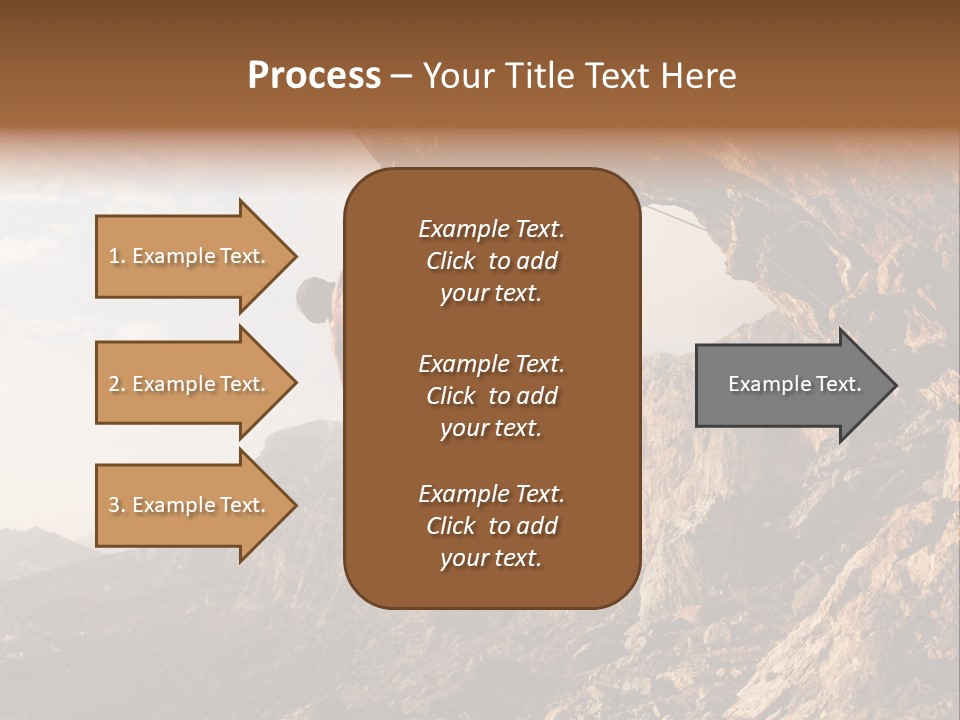 Process – Your Title Text Here

1. Example Text.

2. Example Text.

3. Example Text.

Example Text. Click to add your text.

Example Text. Click to add your text.

Example Text. Click to add your text.

Example Text.